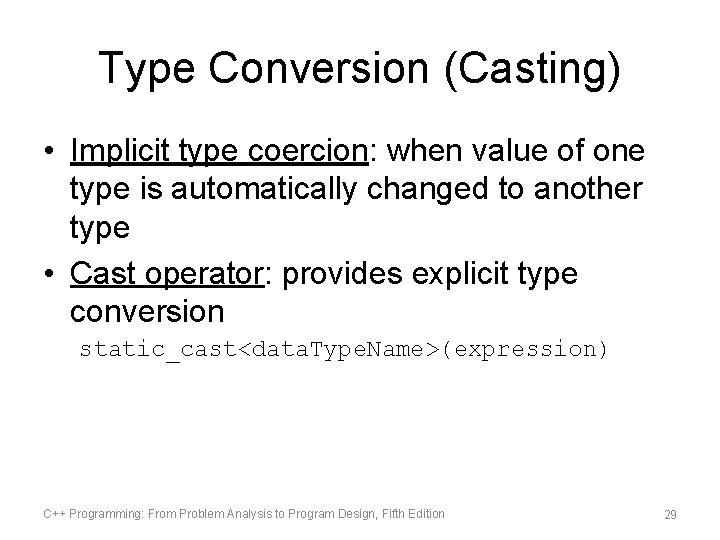 Type Conversion (Casting)

• Implicit type coercion: when value of one type is automatically changed to another type

• Cast operator: provides explicit type conversion

static_cast<dataTypeName>(expression)

C++ Programming: From Problem Analysis to Program Design, Fifth Edition

29